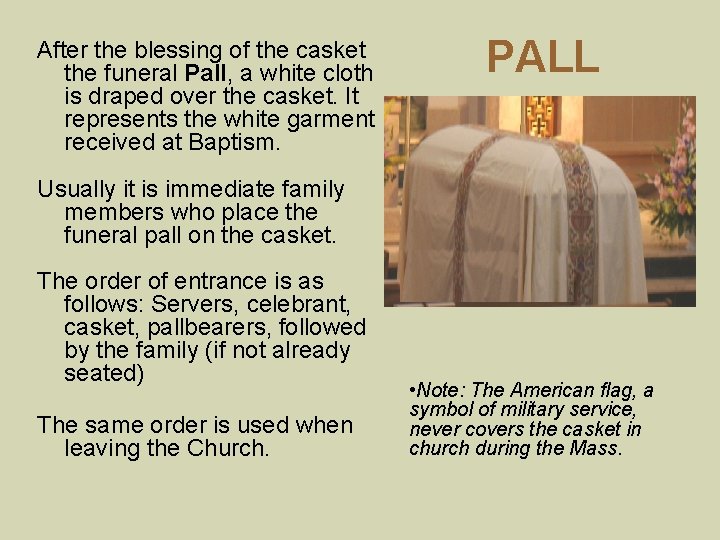 PALL

After the blessing of the casket the funeral Pall, a white cloth is draped over the casket. It represents the white garment received at Baptism.

Usually it is immediate family members who place the funeral pall on the casket.

The order of entrance is as follows: Servers, celebrant, casket, pallbearers, followed by the family (if not already seated)

The same order is used when leaving the Church.

•Note: The American flag, a symbol of military service, never covers the casket in church during the Mass.